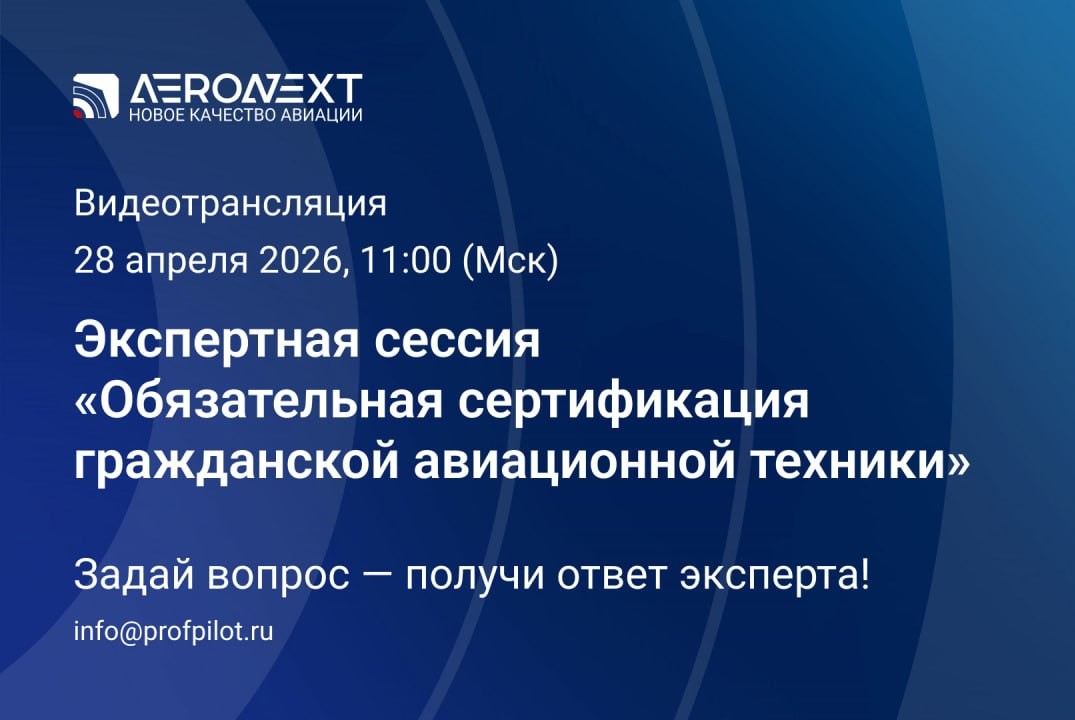 AERONEXT
НОВОЕ КАЧЕСТВО АВИАЦИИ

Видеотрансляция
28 апреля 2026, 11:00 (Мск)

Экспертная сессия «Обязательная сертификация гражданской авиационной техники»

Задай вопрос — получи ответ эксперта!

info@profpilot.ru